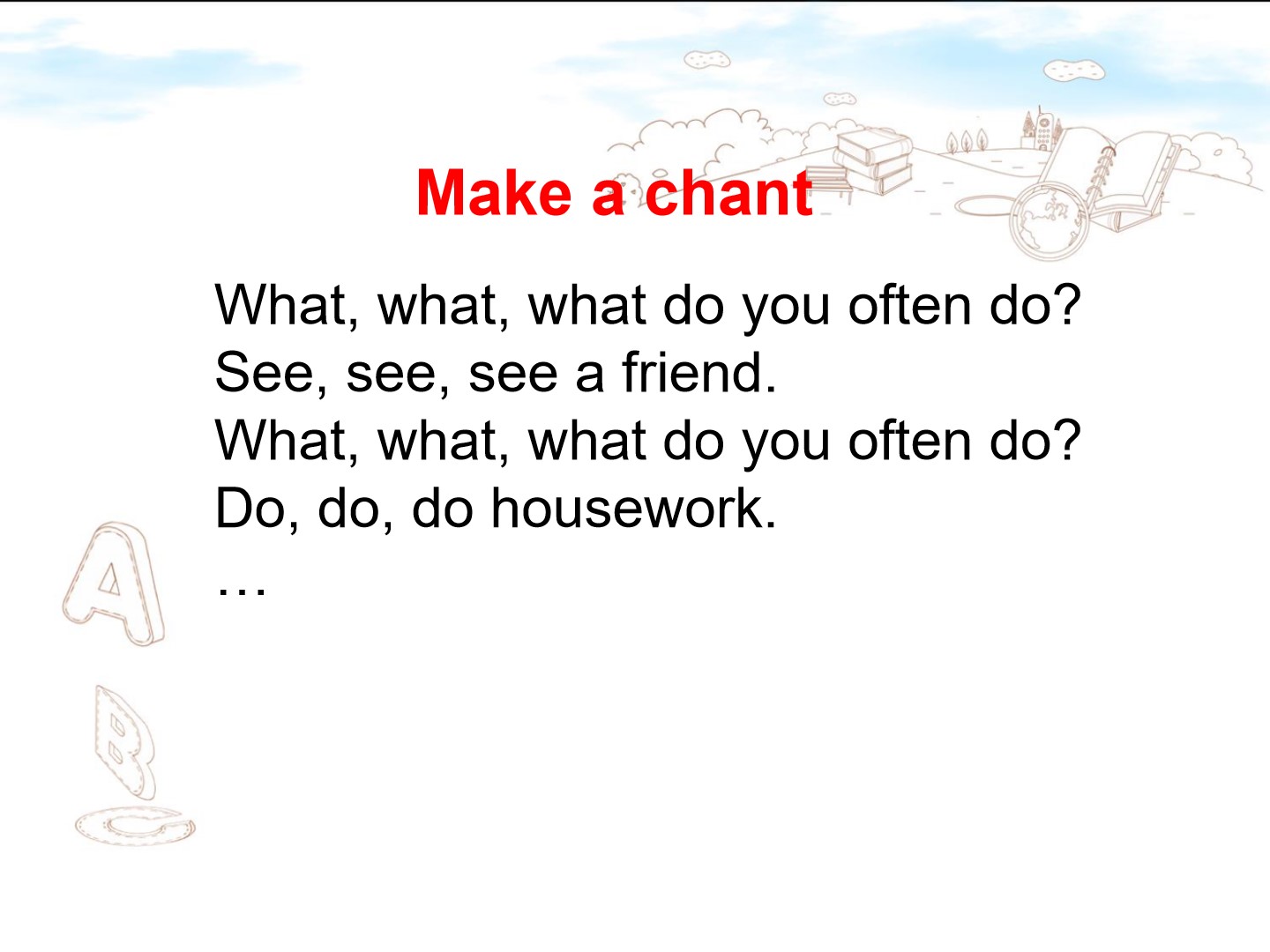 Make a chant

What, what, what do you often do?
See, see, see a friend.
What, what, what do you often do?
Do, do, do housework.
…

A
B
C